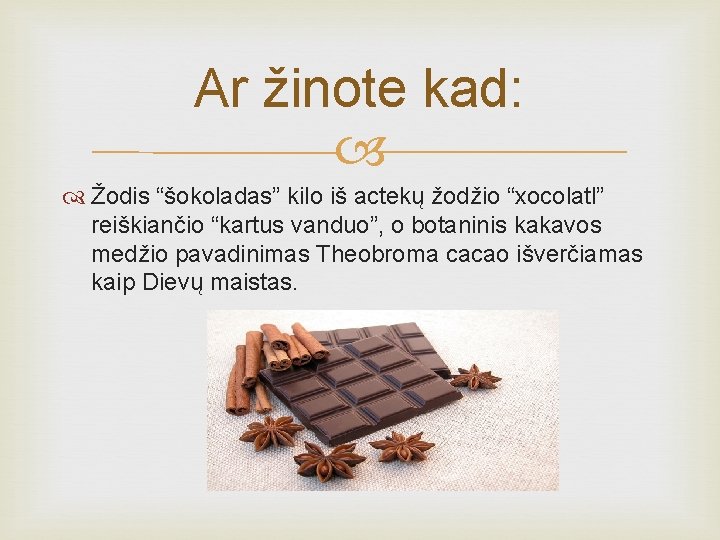 Ar žinote kad:

Žodis “šokoladas” kilo iš actekų žodžio “xocolatl” reiškiančio “kartus vanduo”, o botaninis kakavos medžio pavadinimas Theobroma cacao išverčiamas kaip Dievų maistas.